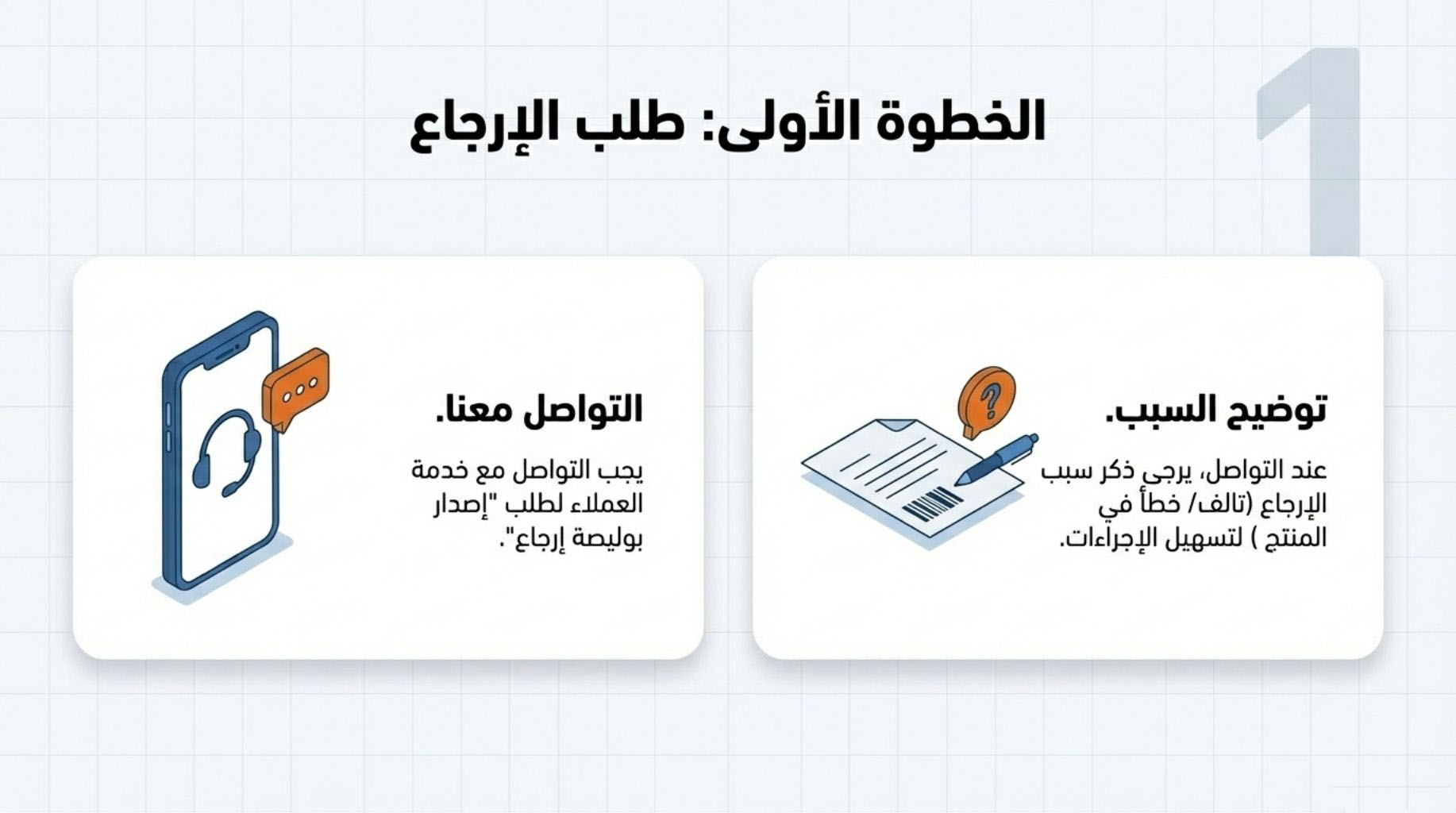 1

الخطوة الأولى: طلب الإرجاع

توضيح السبب.

عند التواصل، يرجى ذكر سبب الإرجاع (تالف/ خطأ في المنتج ) لتسهيل الإجراءات.

التواصل معنا.

يجب التواصل مع خدمة العملاء لطلب "إصدار بوليصة إرجاع".